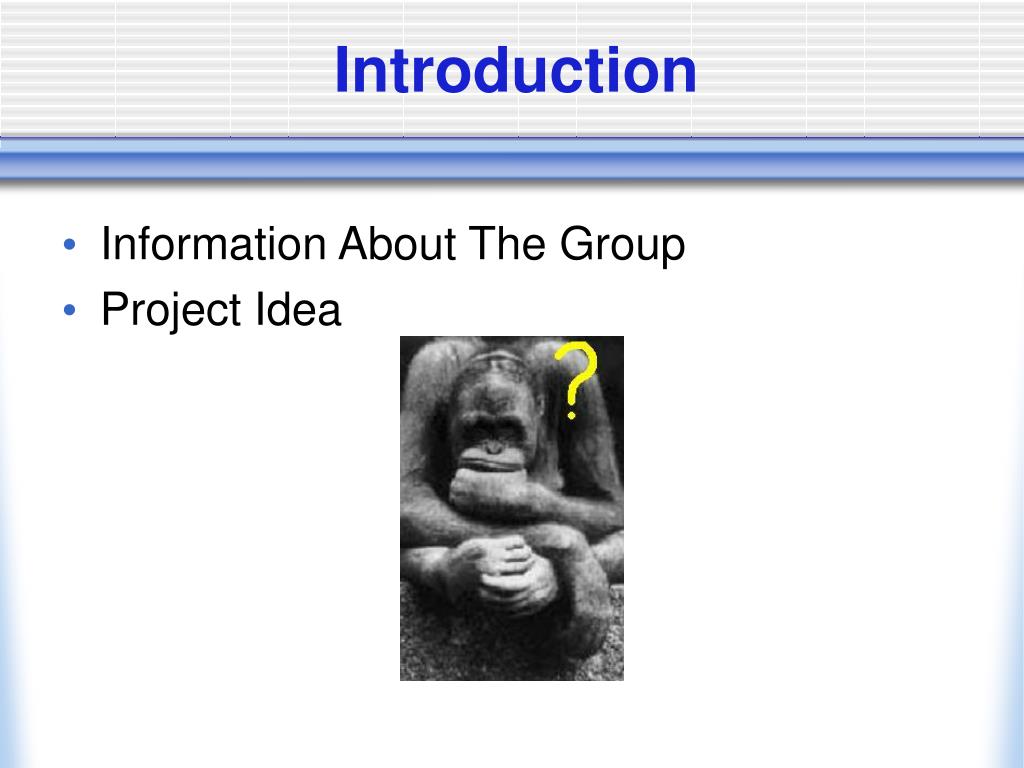 Introduction

• Information About The Group
• Project Idea

?